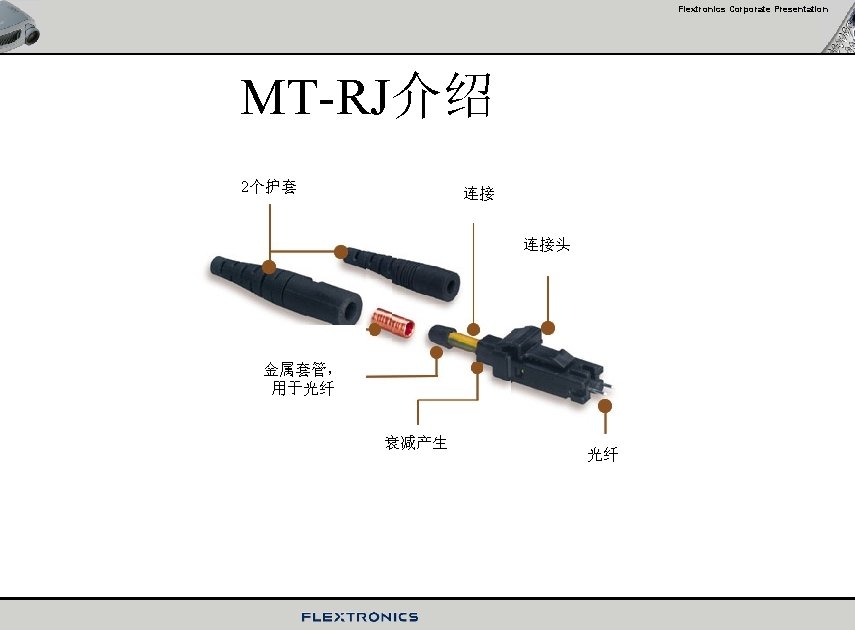 Flextronics Corporate Presentation

MT-RJ介绍

2个护套

连接

连接头

金属套管,
用于光纤

衰减产生

光纤

FLEXTRONICS